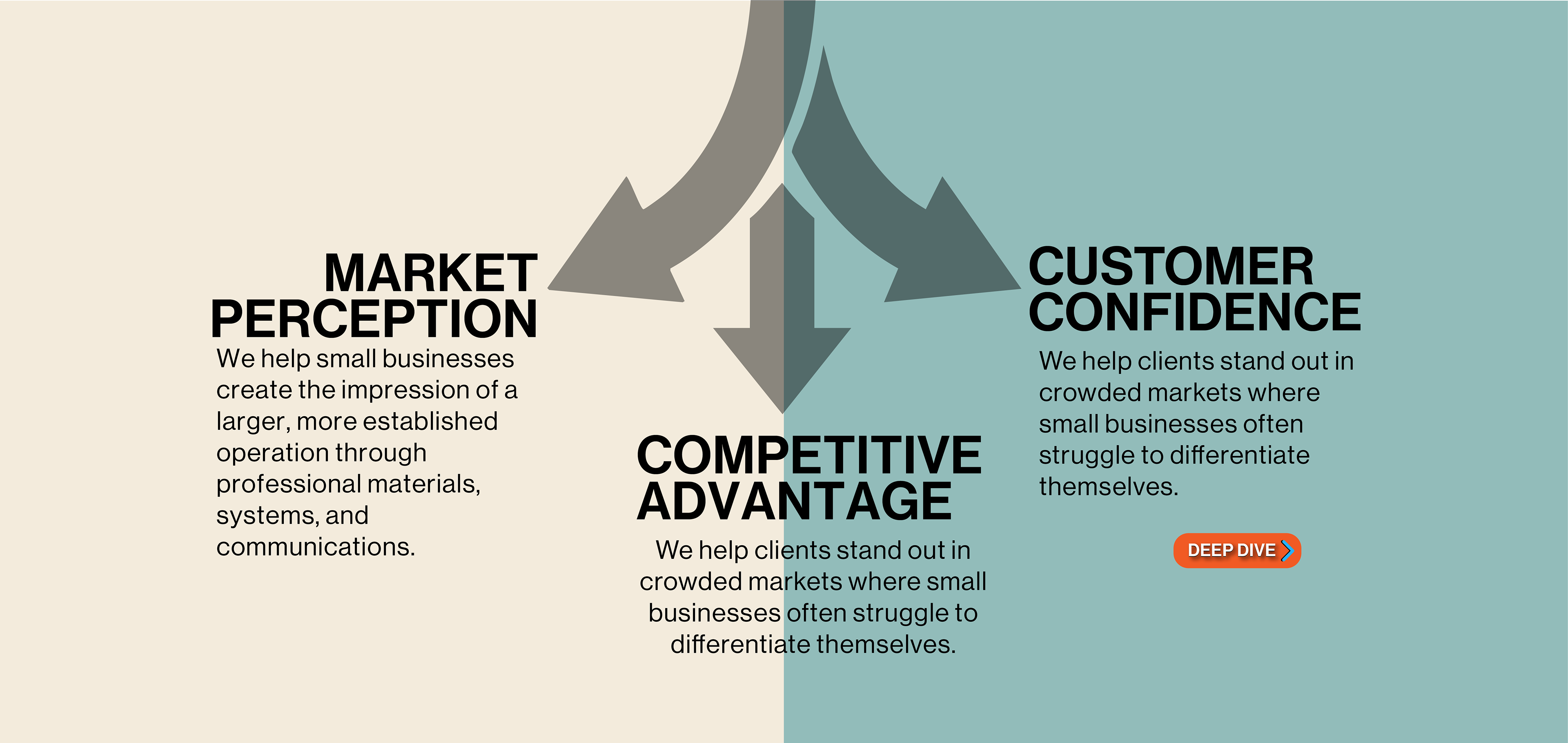 MARKET PERCEPTION
We help small businesses create the impression of a larger, more established operation through professional materials, systems, and communications.

COMPETITIVE ADVANTAGE
We help clients stand out in crowded markets where small businesses often struggle to differentiate themselves.

CUSTOMER CONFIDENCE
We help clients stand out in crowded markets where small businesses often struggle to differentiate themselves.

DEEP DIVE